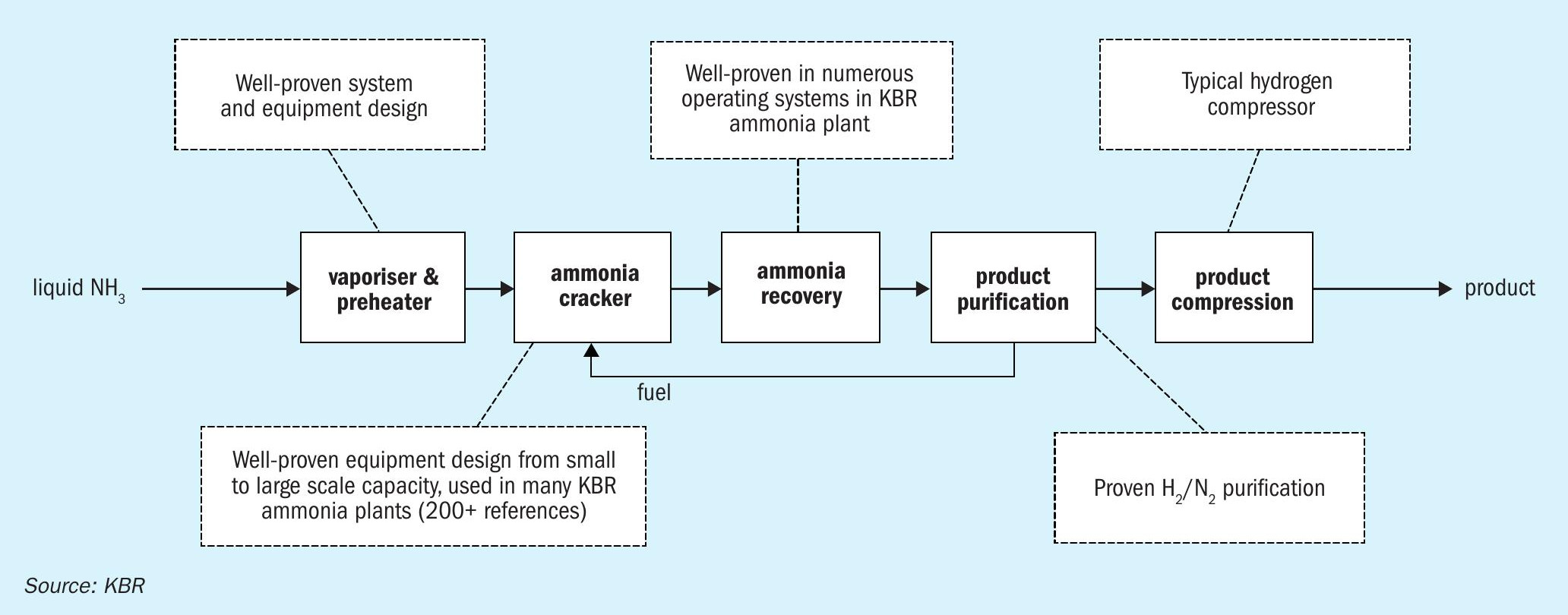 Well-proven system and equipment design

Well-proven in numerous operating systems in KBR ammonia plant

Typical hydrogen compressor

liquid $NH_3$

vaporiser & preheater

ammonia cracker

ammonia recovery

product purification

product compression

product

fuel

Well-proven equipment design from small to large scale capacity, used in many KBR ammonia plants (200+ references)

Proven $H_2/N_2$ purification

Source: KBR